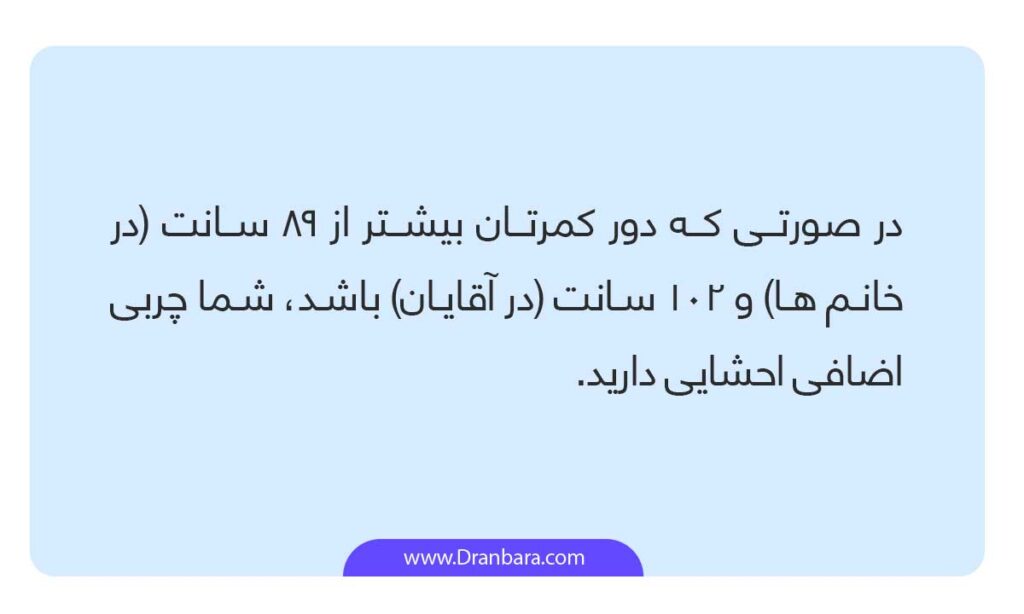 در صورتی که دور کمرتان بیشتر از ۸۹ سانت (در خانم ها) و ۱۰۲ سانت (در آقایان) باشد، شما چربی اضافی احشایی دارید.

www.Dranbara.com